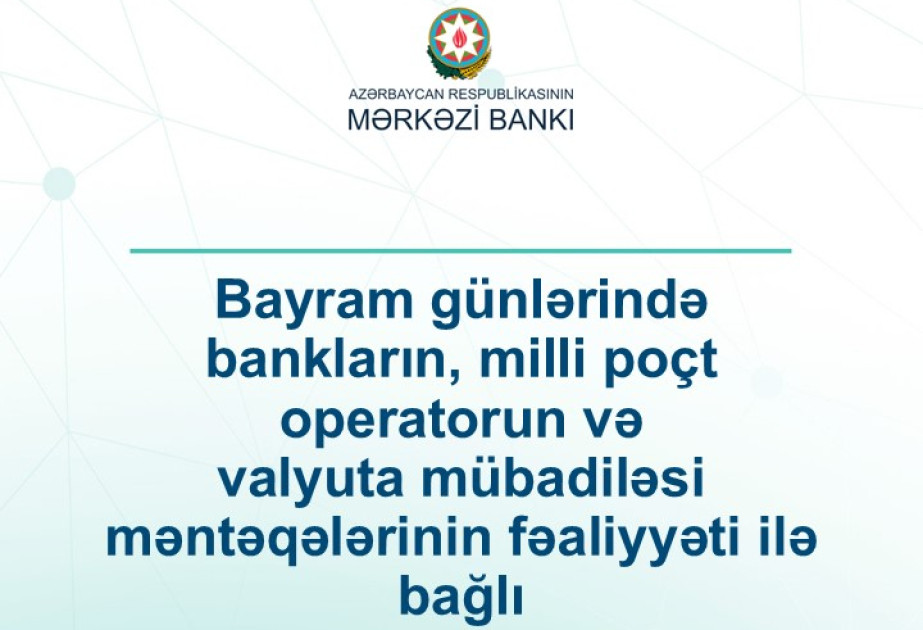 AZƏRBAYCAN RESPUBLİKASININ
MƏRKƏZİ BANKI

Bayram günlərində bankların, milli poçt operatorun və valyuta mübadiləsi məntəqələrinin fəaliyyəti ilə bağlı